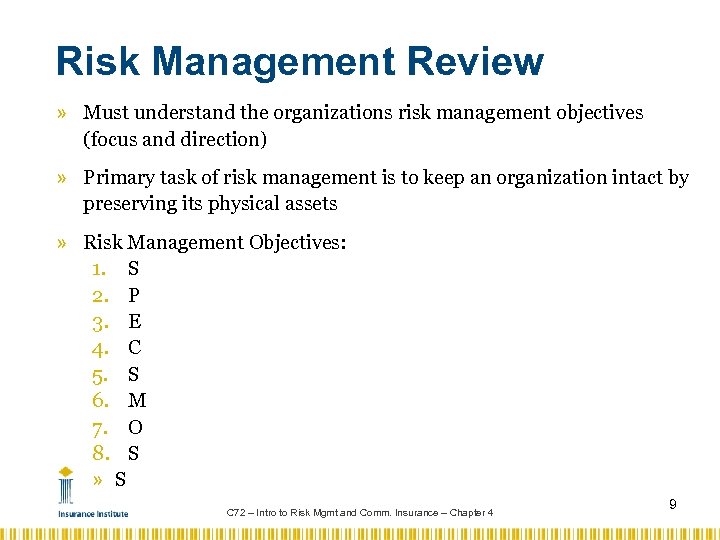 Risk Management Review

» Must understand the organizations risk management objectives (focus and direction)

» Primary task of risk management is to keep an organization intact by preserving its physical assets

» Risk Management Objectives:
1. S
2. P
3. E
4. C
5. S
6. M
7. O
8. S
» S

Insurance Institute

C72 – Intro to Risk Mgmt and Comm. Insurance – Chapter 4

9